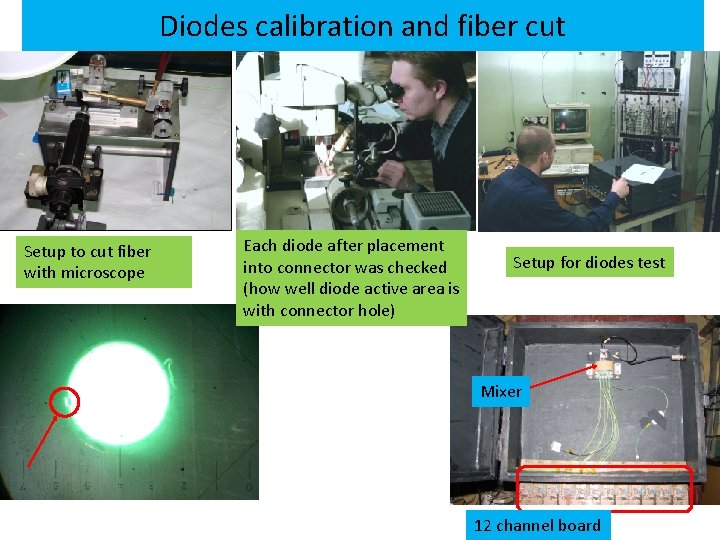 Diodes calibration and fiber cut

Setup to cut fiber with microscope

Each diode after placement into connector was checked (how well diode active area is with connector hole)

Setup for diodes test

Mixer

12 channel board